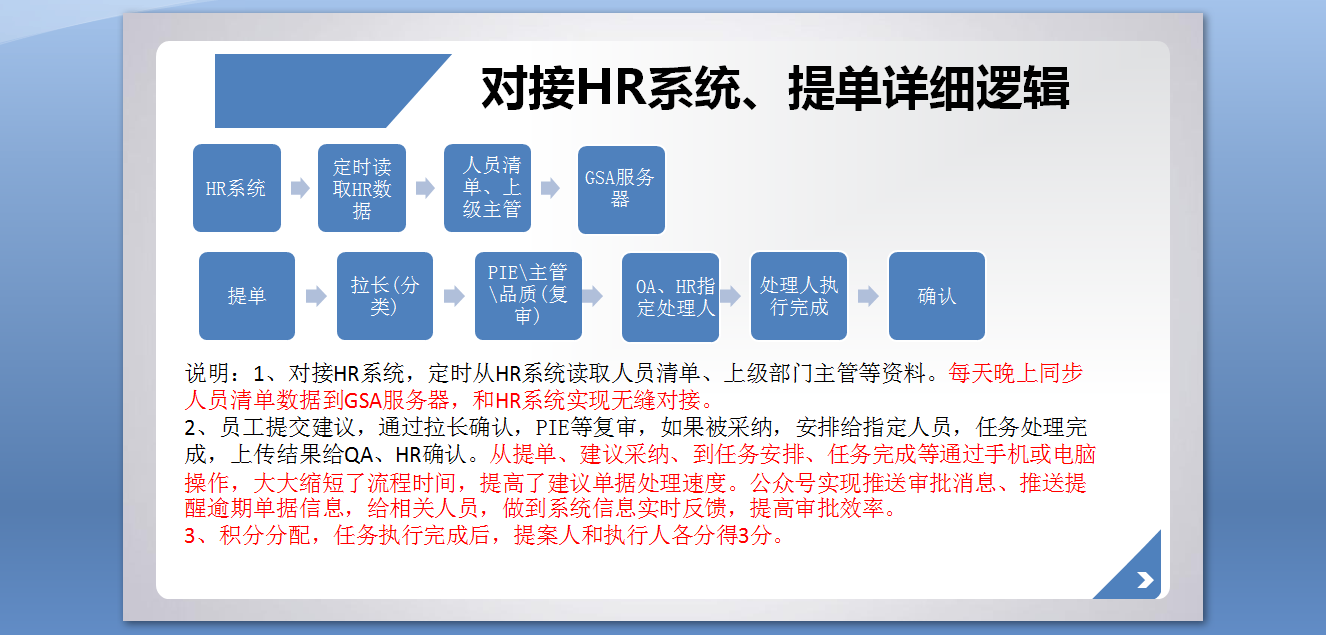 对接HR系统、提单详细逻辑

HR系统

定时读取HR数据

人员清单、上级主管

GSA服务器

提单

拉长(分类)

PIE\主管\品质(复审)

OA、HR指定处理人

处理人执行完成

确认

说明：1、对接HR系统，定时从HR系统读取人员清单、上级部门主管等资料。每天晚上同步人员清单数据到GSA服务器，和HR系统实现无缝对接。
2、员工提交建议，通过拉长确认，PIE等复审，如果被采纳，安排给指定人员，任务处理完成，上传结果给QA、HR确认。从提单、建议采纳、到任务安排、任务完成等通过手机或电脑操作，大大缩短了流程时间，提高了建议单据处理速度。公众号实现推送审批消息、推送提醒逾期单据信息，给相关人员，做到系统信息实时反馈，提高审批效率。
3、积分分配，任务执行完成后，提案人和执行人各分得3分。